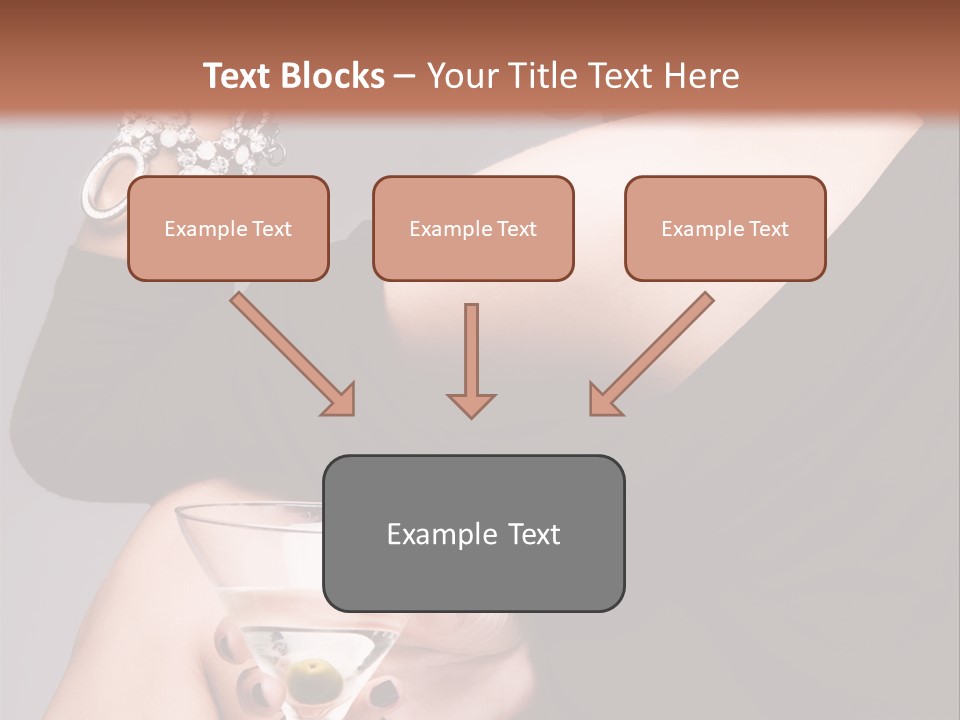 Text Blocks – Your Title Text Here

Example Text

Example Text

Example Text

Example Text